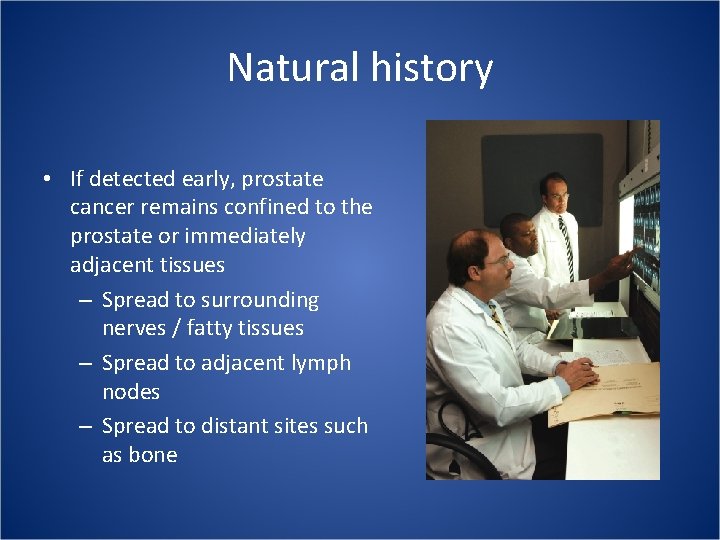 Natural history

• If detected early, prostate cancer remains confined to the prostate or immediately adjacent tissues
– Spread to surrounding nerves / fatty tissues
– Spread to adjacent lymph nodes
– Spread to distant sites such as bone